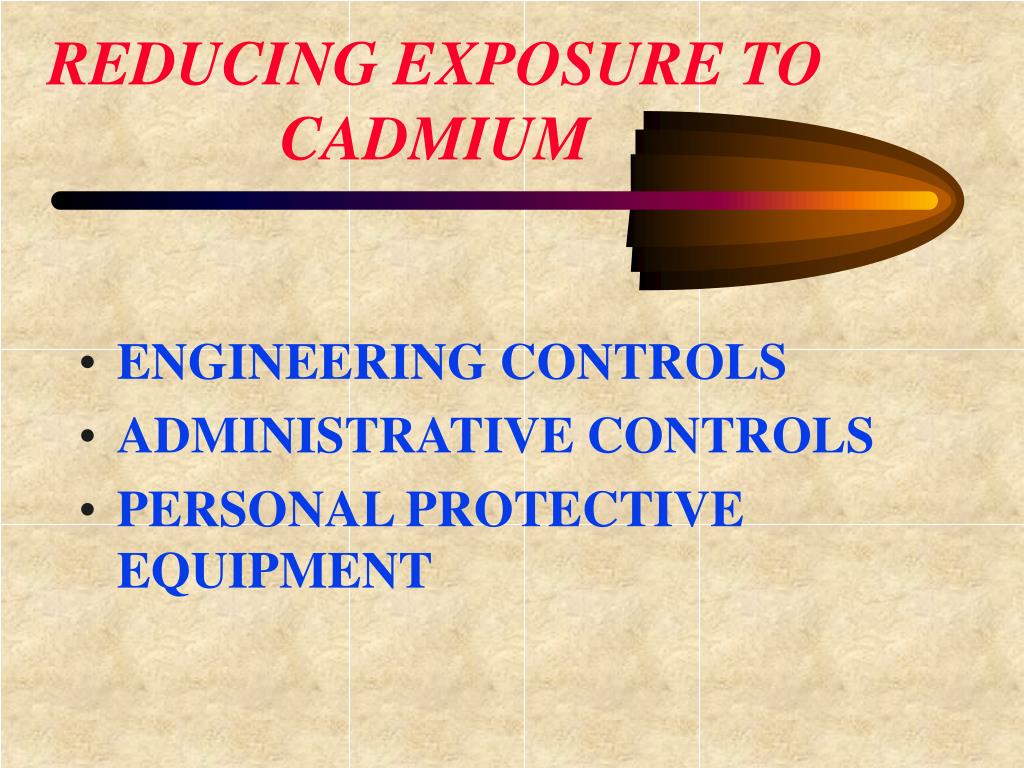 REDUCING EXPOSURE TO CADMIUM

• ENGINEERING CONTROLS
• ADMINISTRATIVE CONTROLS
• PERSONAL PROTECTIVE EQUIPMENT